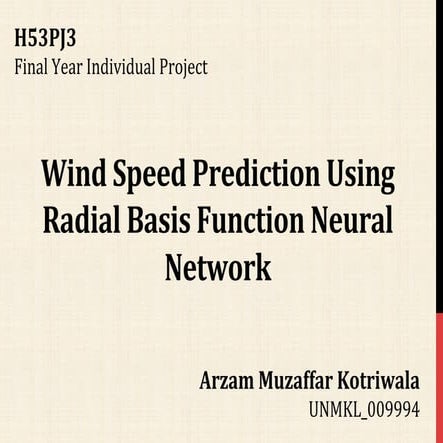 H53PJ3
Final Year Individual Project

Wind Speed Prediction Using Radial Basis Function Neural Network

Arzam Muzaffar Kotriwala
UNMKL_009994